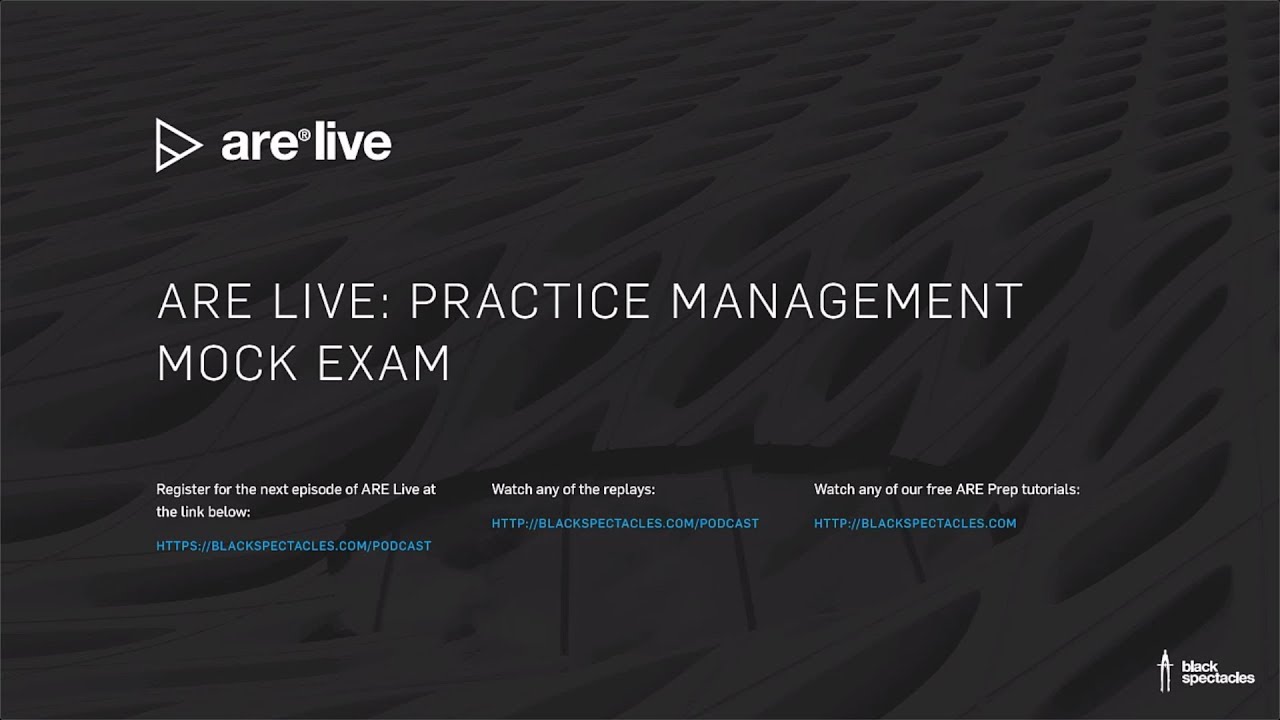 are® live

ARE LIVE: PRACTICE MANAGEMENT MOCK EXAM

Register for the next episode of ARE Live at the link below:

HTTPS://BLACKSPECTACLES.COM/PODCAST

Watch any of the replays:

HTTP://BLACKSPECTACLES.COM/PODCAST

Watch any of our free ARE Prep tutorials:

HTTP://BLACKSPECTACLES.COM

black spectacles